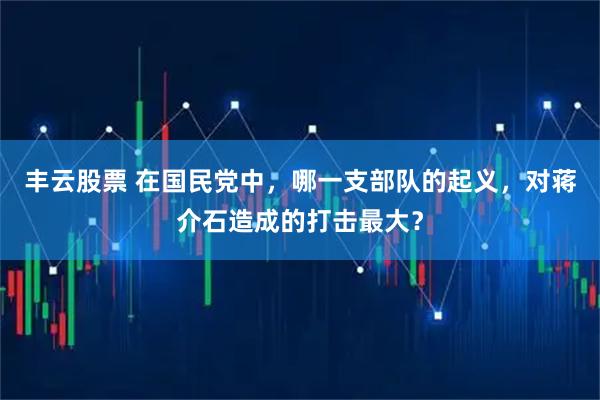 丰云股票 在国民党中，哪一支部队的起义，对蒋介石造成的打击最大？